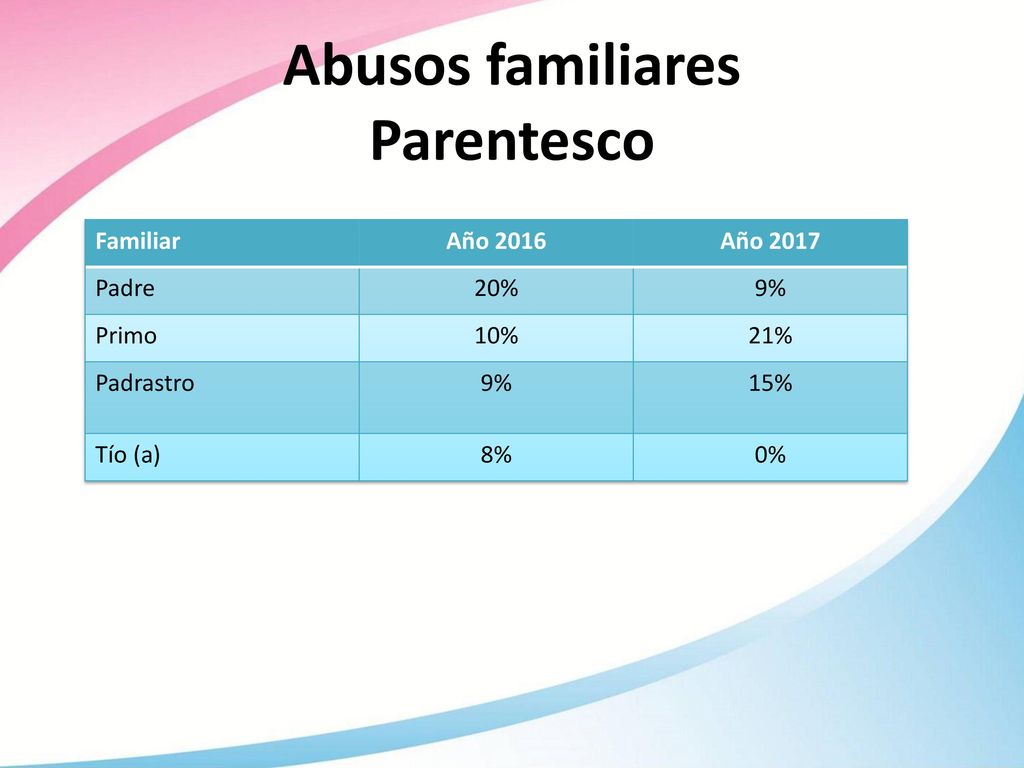 Abusos familiares
Parentesco

| Familiar | Año 2016 | Año 2017 |
|---|---|---|
| Padre | 20% | 9% |
| Primo | 10% | 21% |
| Padrastro | 9% | 15% |
| Tío (a) | 8% | 0% |